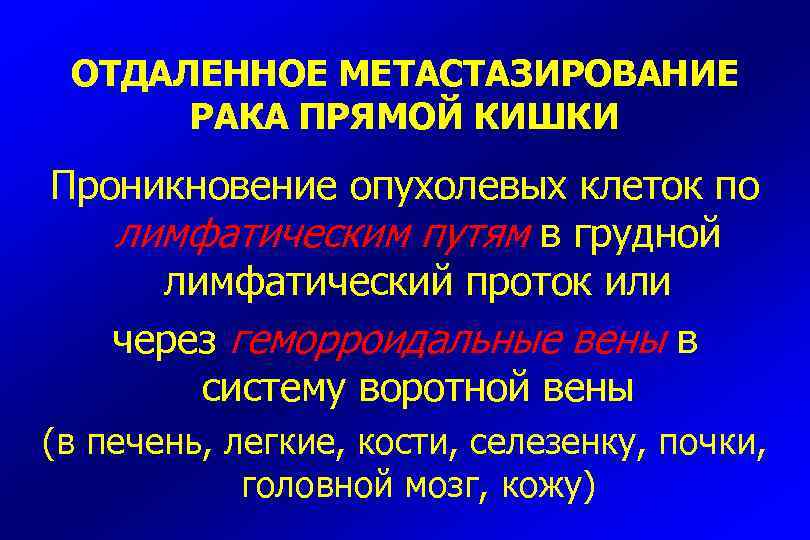 ОТДАЛЕННОЕ МЕТАСТАЗИРОВАНИЕ РАКА ПРЯМОЙ КИШКИ

Проникновение опухолевых клеток по лимфатическим путям в грудной лимфатический проток или

через геморроидальные вены в систему воротной вены

(в печень, легкие, кости, селезенку, почки, головной мозг, кожу)